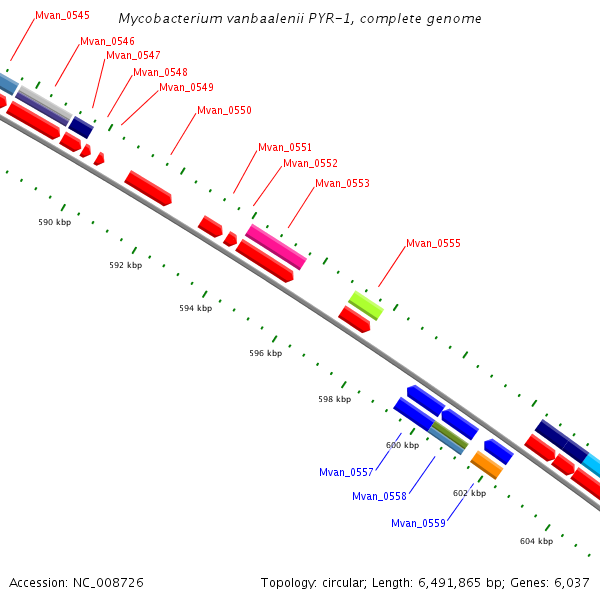 Mycobacterium vanbaalenii PYR-1, complete genome

Mvan_0545
Mvan_0546
Mvan_0547
Mvan_0548
Mvan_0549
Mvan_0550
Mvan_0551
Mvan_0552
Mvan_0553
Mvan_0555

590 kbp
592 kbp
594 kbp
596 kbp
598 kbp
600 kbp
602 kbp
604 kbp

Mvan_0557
Mvan_0558
Mvan_0559

Accession: NC_008726

Topology: circular; Length: 6,491,865 bp; Genes: 6,037